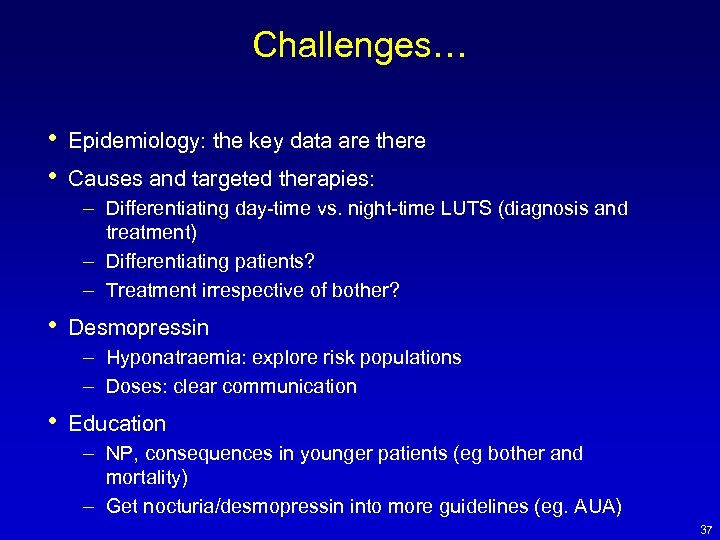 Challenges…

• Epidemiology: the key data are there

• Causes and targeted therapies:
  – Differentiating day-time vs. night-time LUTS (diagnosis and treatment)
  – Differentiating patients?
  – Treatment irrespective of bother?

• Desmopressin
  – Hyponatraemia: explore risk populations
  – Doses: clear communication

• Education
  – NP, consequences in younger patients (eg bother and mortality)
  – Get nocturia/desmopressin into more guidelines (eg. AUA)

37